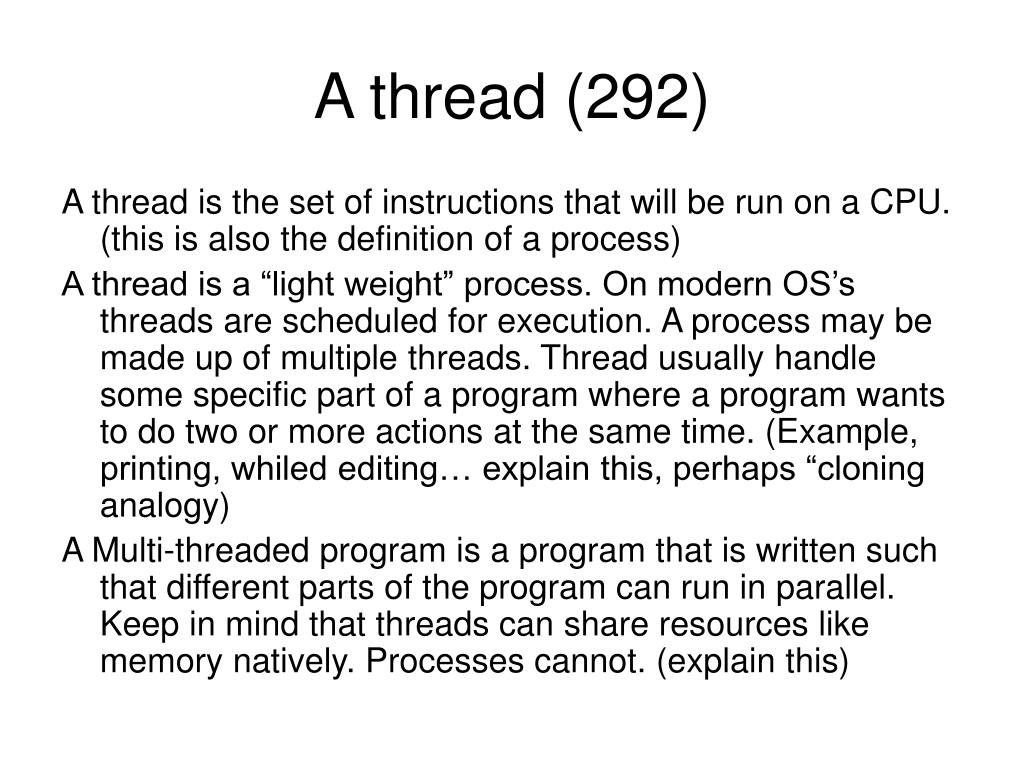 A thread (292)

A thread is the set of instructions that will be run on a CPU. (this is also the definition of a process)

A thread is a “light weight” process. On modern OS’s threads are scheduled for execution. A process may be made up of multiple threads. Thread usually handle some specific part of a program where a program wants to do two or more actions at the same time. (Example, printing, whiled editing… explain this, perhaps “cloning analogy)

A Multi-threaded program is a program that is written such that different parts of the program can run in parallel. Keep in mind that threads can share resources like memory natively. Processes cannot. (explain this)